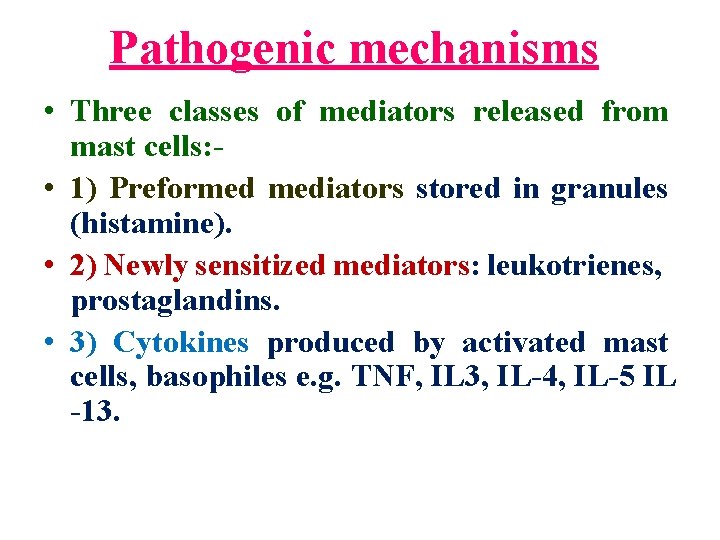 Pathogenic mechanisms

• Three classes of mediators released from mast cells:-

• 1) Preformed mediators stored in granules (histamine).

• 2) Newly sensitized mediators: leukotrienes, prostaglandins.

• 3) Cytokines produced by activated mast cells, basophiles e.g. TNF, IL3, IL-4, IL-5 IL -13.